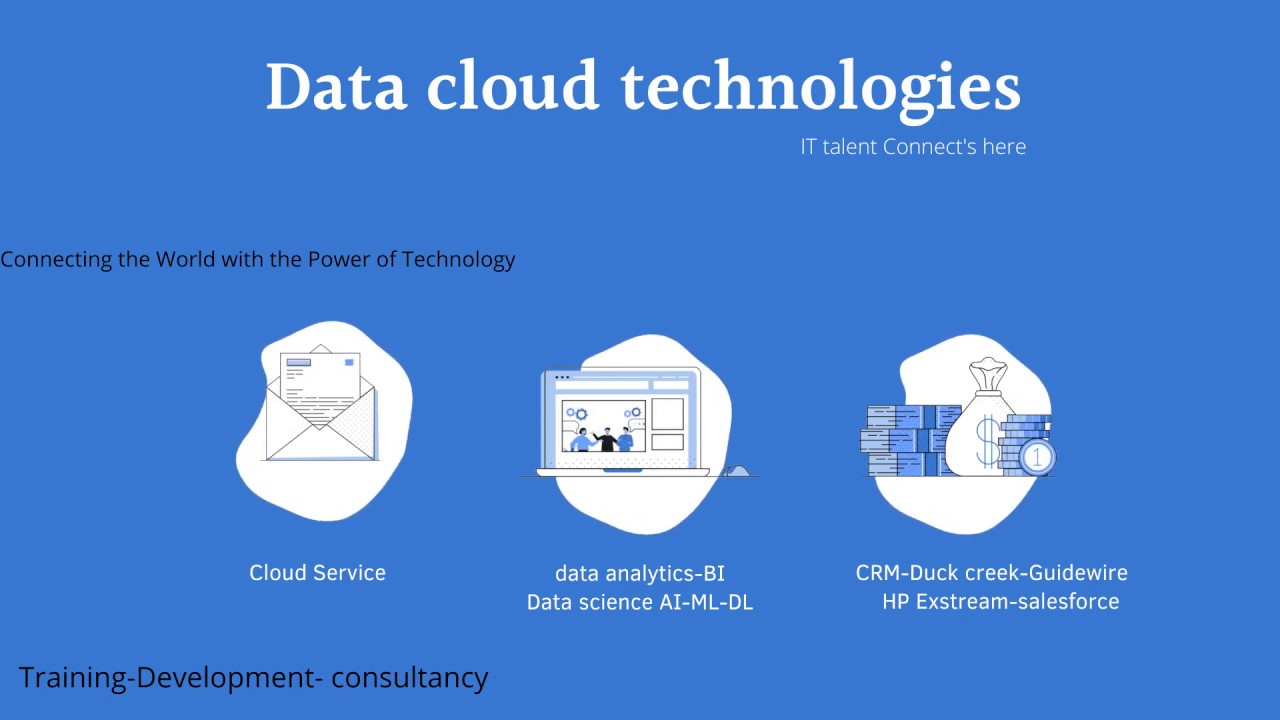 Data cloud technologies

IT talent Connect's here

Connecting the World with the Power of Technology

Cloud Service

data analytics-BI
Data science AI-ML-DL

CRM-Duck creek-Guidewire
HP Exstream-salesforce

Training-Development- consultancy